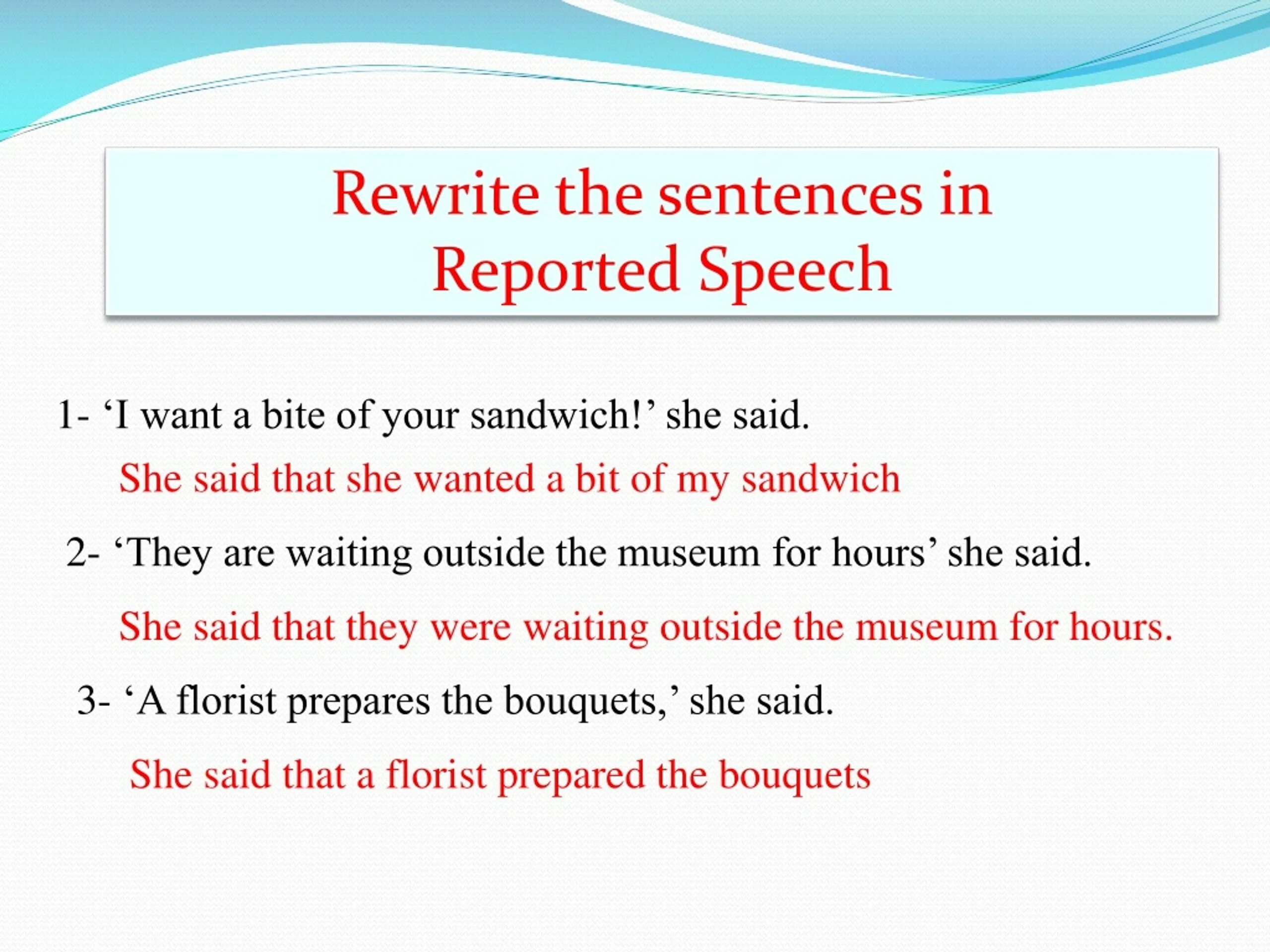 Rewrite the sentences in Reported Speech

1- ‘I want a bite of your sandwich!’ she said.

She said that she wanted a bit of my sandwich

2- ‘They are waiting outside the museum for hours’ she said.

She said that they were waiting outside the museum for hours.

3- ‘A florist prepares the bouquets,’ she said.

She said that a florist prepared the bouquets